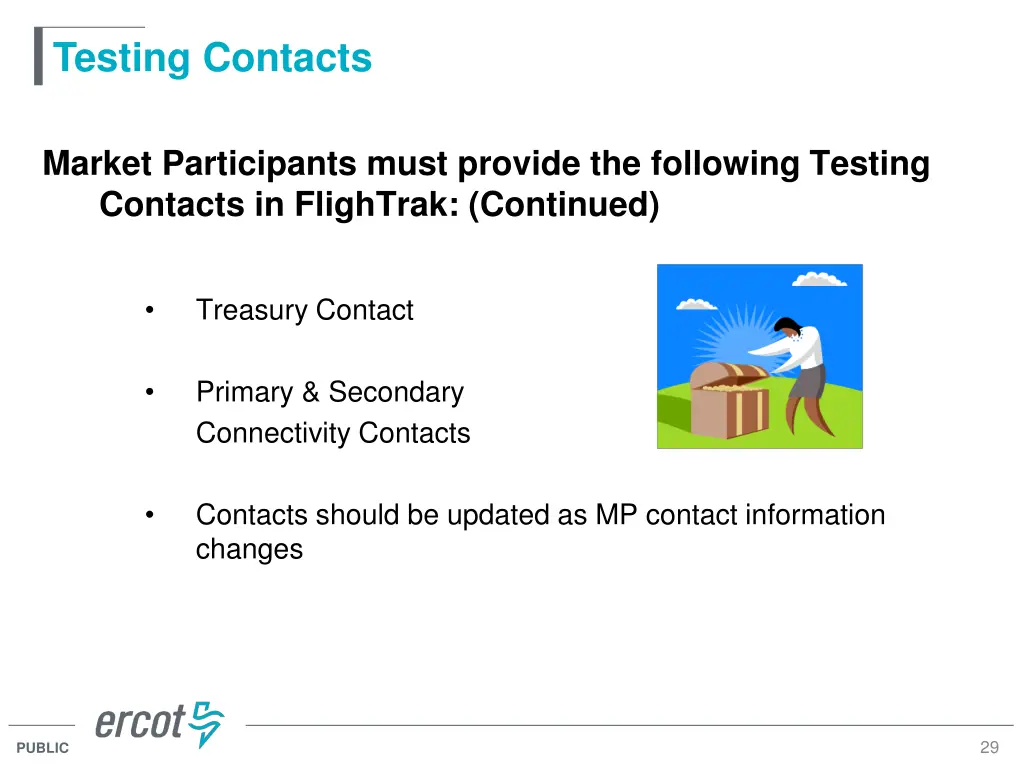 Testing Contacts

Market Participants must provide the following Testing Contacts in FlighTrak: (Continued)

• Treasury Contact

• Primary & Secondary Connectivity Contacts

• Contacts should be updated as MP contact information changes

ercot

PUBLIC

29